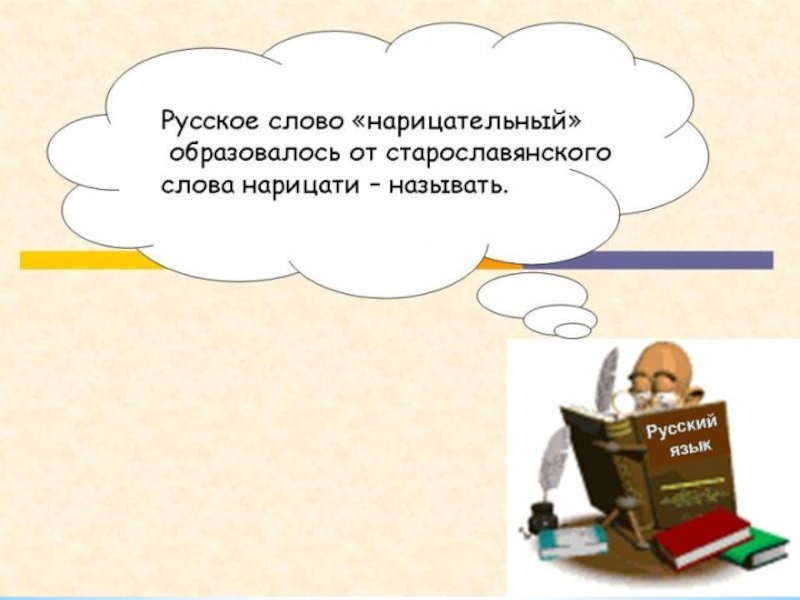 Русское слово «нарицательный» образовалось от старославянского слова нарицати – называть.

Русский язык